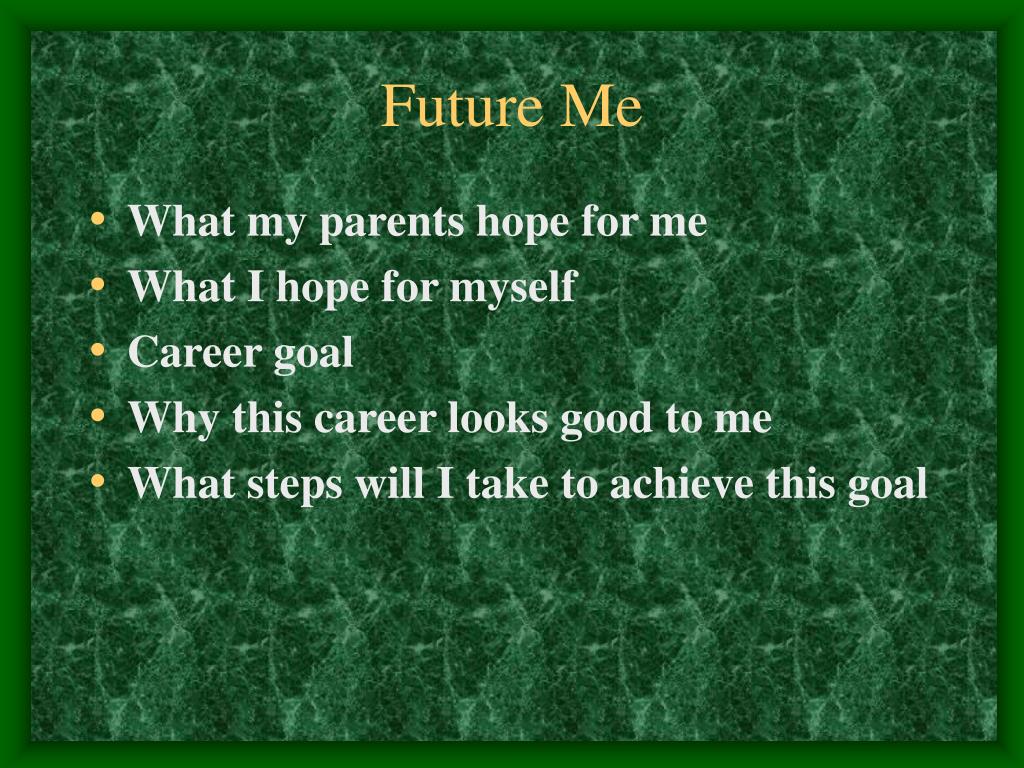 Future Me

• What my parents hope for me
• What I hope for myself
• Career goal
• Why this career looks good to me
• What steps will I take to achieve this goal